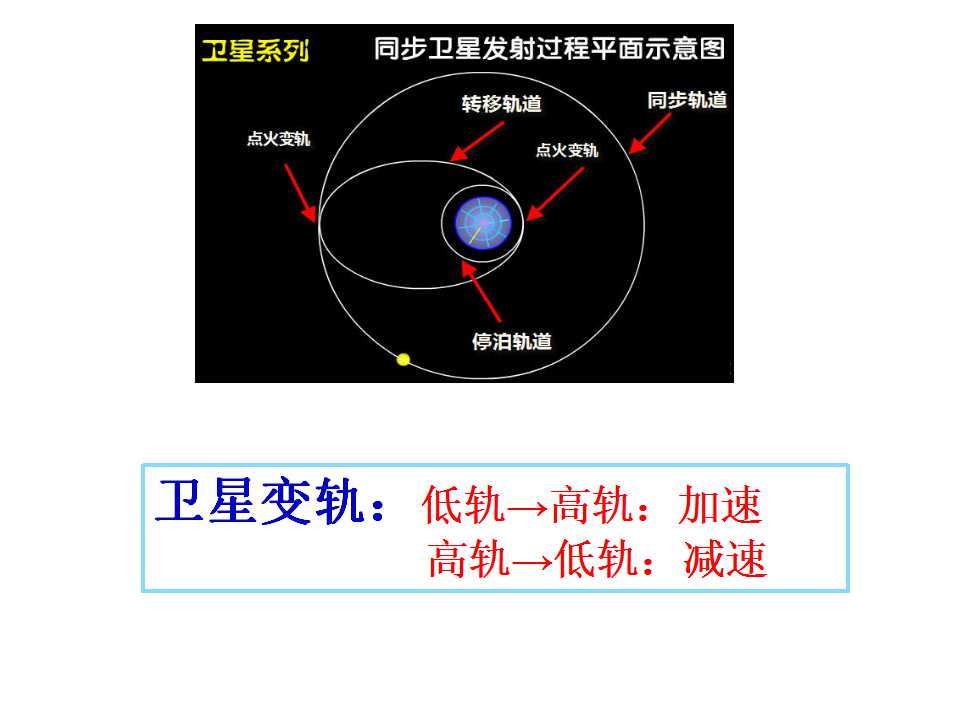 卫星系列

同步卫星发射过程平面示意图

转移轨道

同步轨道

点火变轨

点火变轨

停泊轨道

卫星变轨：低轨→高轨：加速
高轨→低轨：减速